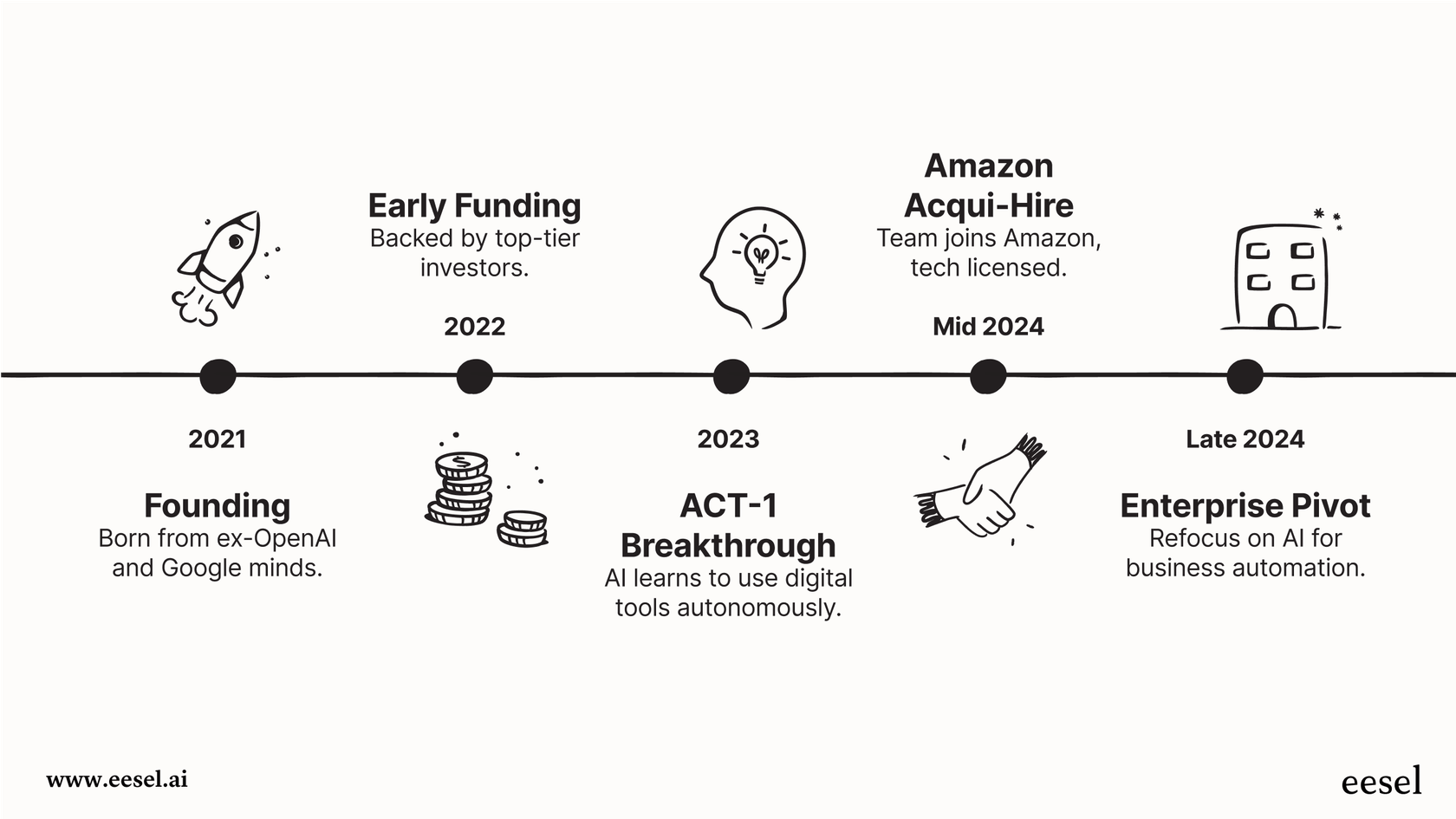 2021

Founding
Born from ex-OpenAI and Google minds.

Early Funding
Backed by top-tier investors.

2022

2023

ACT-1 Breakthrough
AI learns to use digital tools autonomously.

Amazon Acqui-Hire
Team joins Amazon, tech licensed.

Mid 2024

Late 2024

Enterprise Pivot
Refocus on AI for business automation.

www.eesel.ai

eesel